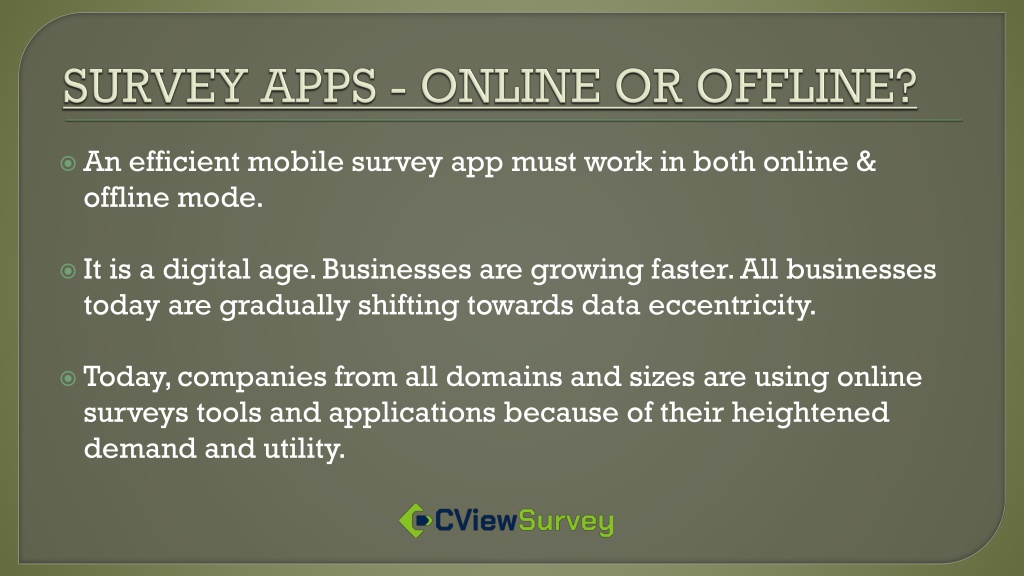 SURVEY APPS - ONLINE OR OFFLINE?

An efficient mobile survey app must work in both online & offline mode.

It is a digital age. Businesses are growing faster. All businesses today are gradually shifting towards data eccentricity.

Today, companies from all domains and sizes are using online surveys tools and applications because of their heightened demand and utility.

CViewSurvey